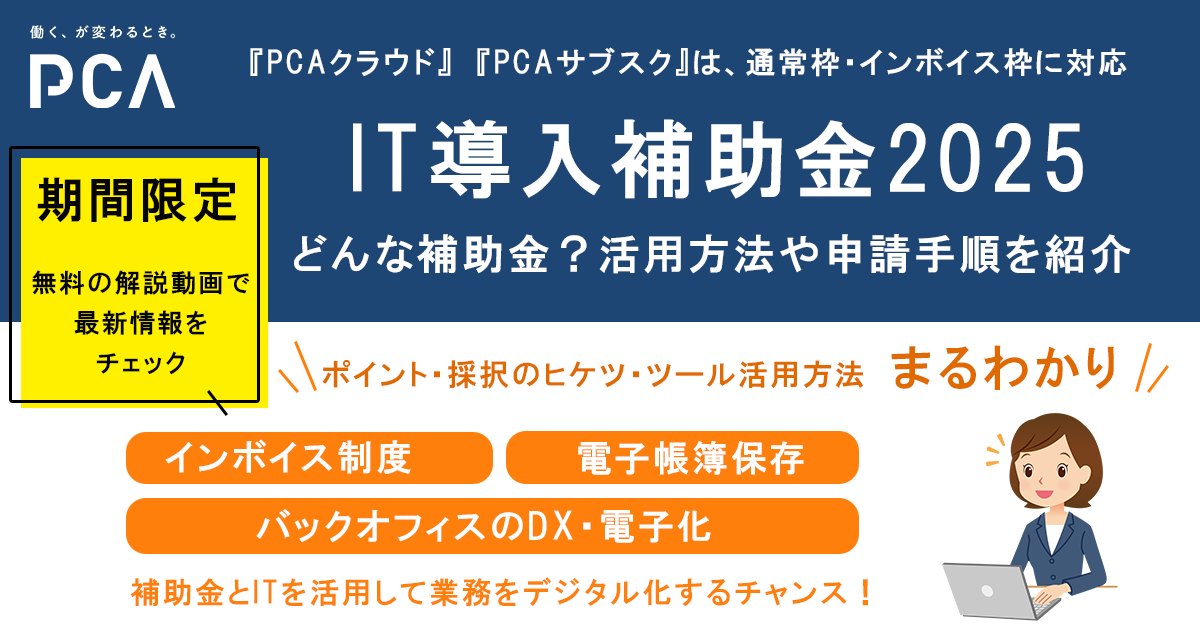 働く、が変わるとき。
PCA

『PCAクラウド』『PCAサブスク』は、通常枠・インボイス枠に対応
IT導入補助金2025
どんな補助金？活用方法や申請手順を紹介

期間限定
無料の解説動画で最新情報をチェック

ポイント・採択のヒケツ・ツール活用方法 まるわかり

インボイス制度
電子帳簿保存
バックオフィスのDX・電子化

補助金とITを活用して業務をデジタル化するチャンス！